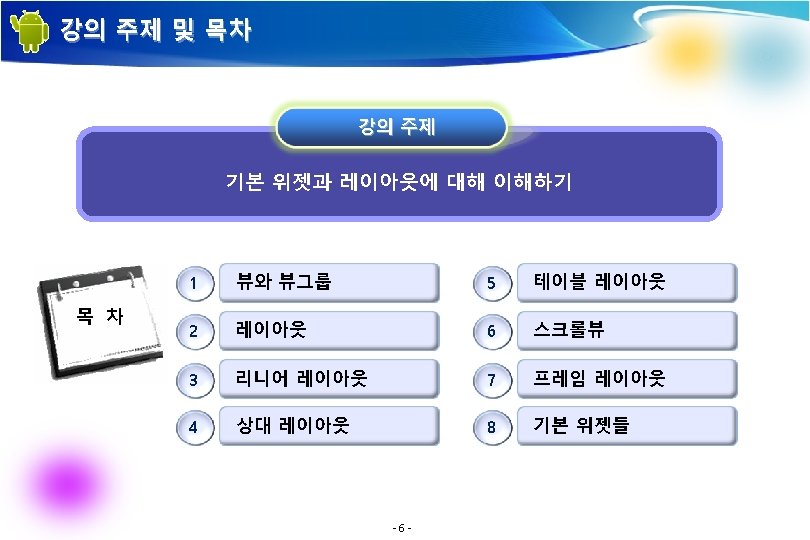 강의 주제 및 목차

강의 주제

기본 위젯과 레이아웃에 대해 이해하기

목 차

1 뷰와 뷰그룹

2 레이아웃

3 리니어 레이아웃

4 상대 레이아웃

5 테이블 레이아웃

6 스크롤뷰

7 프레임 레이아웃

8 기본 위젯들

- 6 -